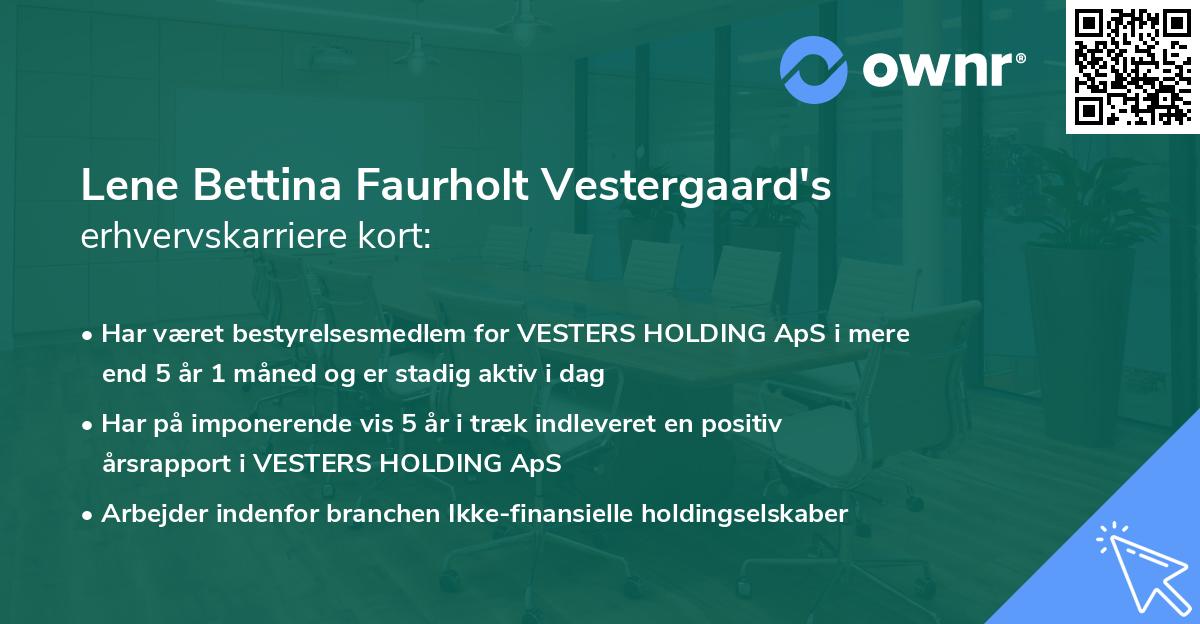 ownr®

Lene Bettina Faurholt Vestergaard's erhvervskarriere kort:

• Har været bestyrelsesmedlem for VESTERS HOLDING ApS i mere end 5 år 1 måned og er stadig aktiv i dag

• Har på imponerende vis 5 år i træk indleveret en positiv årsrapport i VESTERS HOLDING ApS

• Arbejder indenfor branchen Ikke-finansielle holdingselskaber